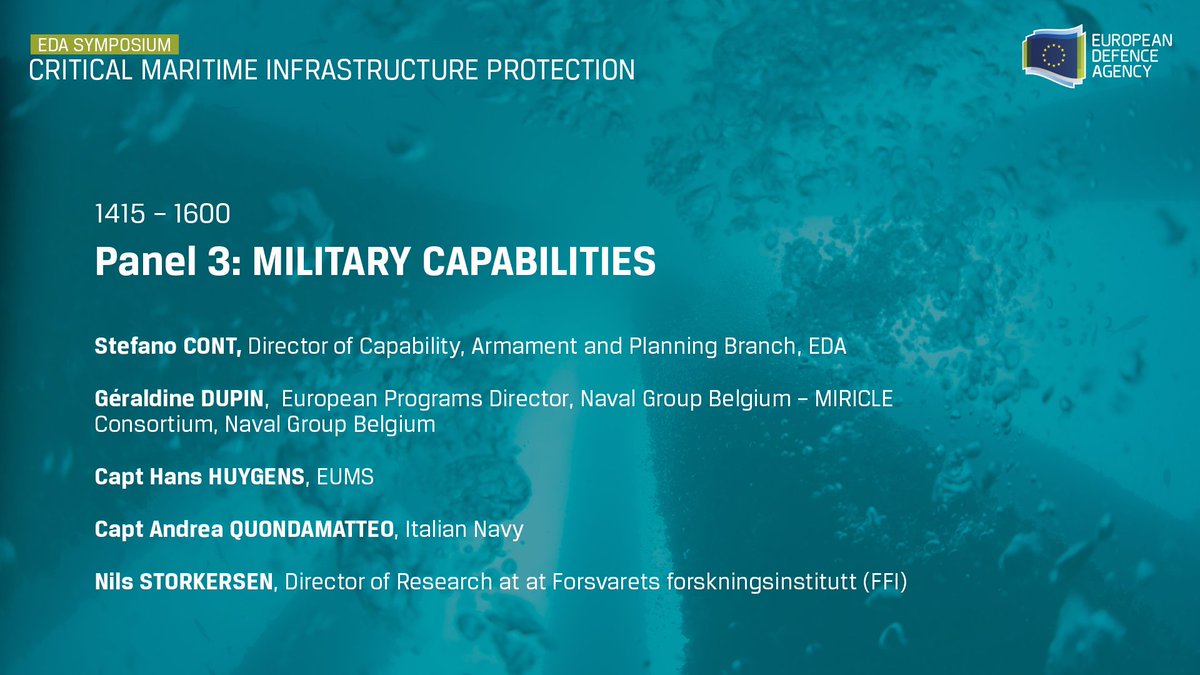 EDA SYMPOSIUM
CRITICAL MARITIME INFRASTRUCTURE PROTECTION

EUROPEAN DEFENCE AGENCY

1415 – 1600
Panel 3: MILITARY CAPABILITIES

Stefano CONT, Director of Capability, Armament and Planning Branch, EDA

Géraldine DUPIN, European Programs Director, Naval Group Belgium – MIRICLE Consortium, Naval Group Belgium

Capt Hans HUYGENS, EUMS

Capt Andrea QUONDAMATTEO, Italian Navy

Nils STORKERSEN, Director of Research at at Forsvarets forskningsinstitutt (FFI)